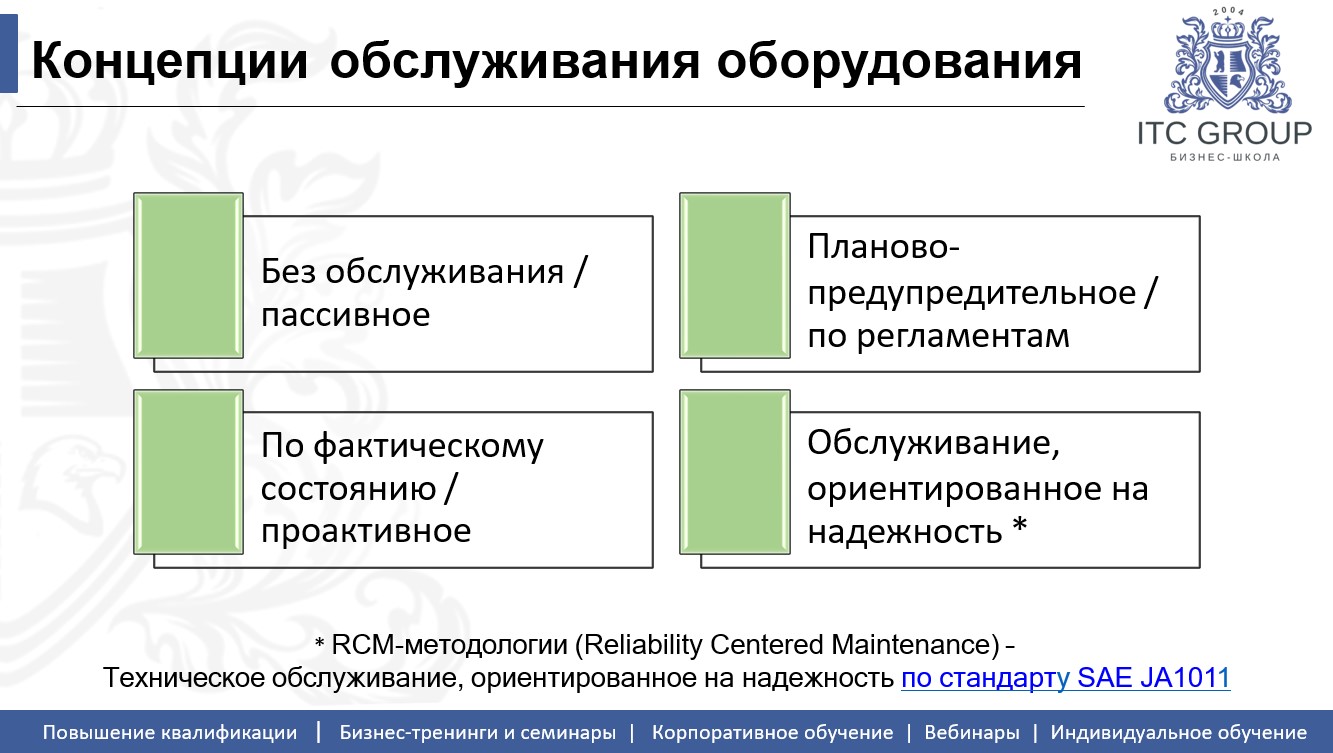 Концепции обслуживания оборудования

2004

ITC GROUP
БИЗНЕС-ШКОЛА

Без обслуживания / пассивное

Планово-предупредительное / по регламентам

По фактическому состоянию / проактивное

Обслуживание, ориентированное на надежность *

* RCM-методологии (Reliability Centered Maintenance) – Техническое обслуживание, ориентированное на надежность по стандарту SAE JA1011

Повышение квалификации | Бизнес-тренинги и семинары | Корпоративное обучение | Вебинары | Индивидуальное обучение